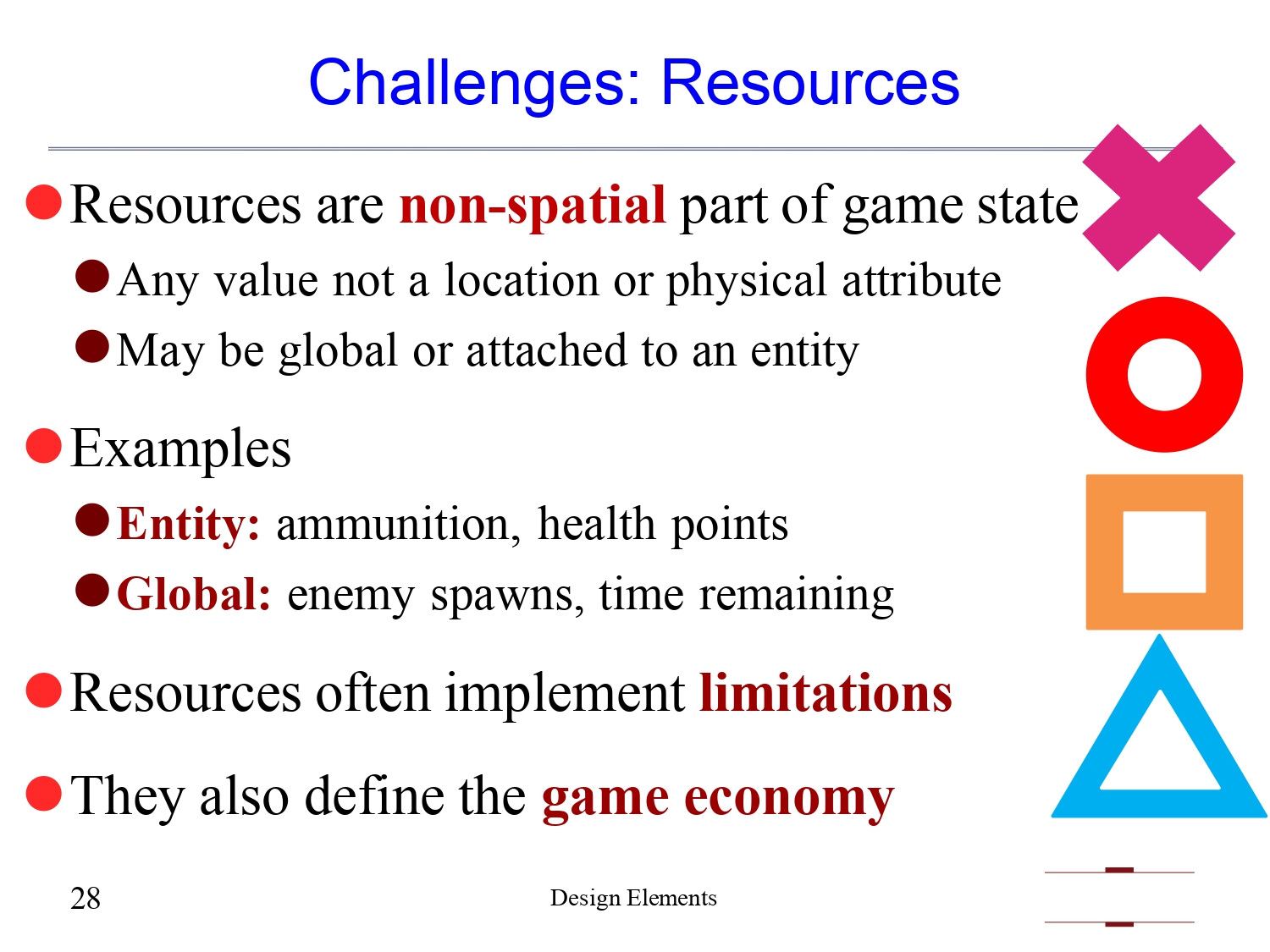 Challenges: Resources

Resources are non-spatial part of game state

Any value not a location or physical attribute

May be global or attached to an entity

Examples

Entity: ammunition, health points

Global: enemy spawns, time remaining

Resources often implement limitations

They also define the game economy

28

Design Elements